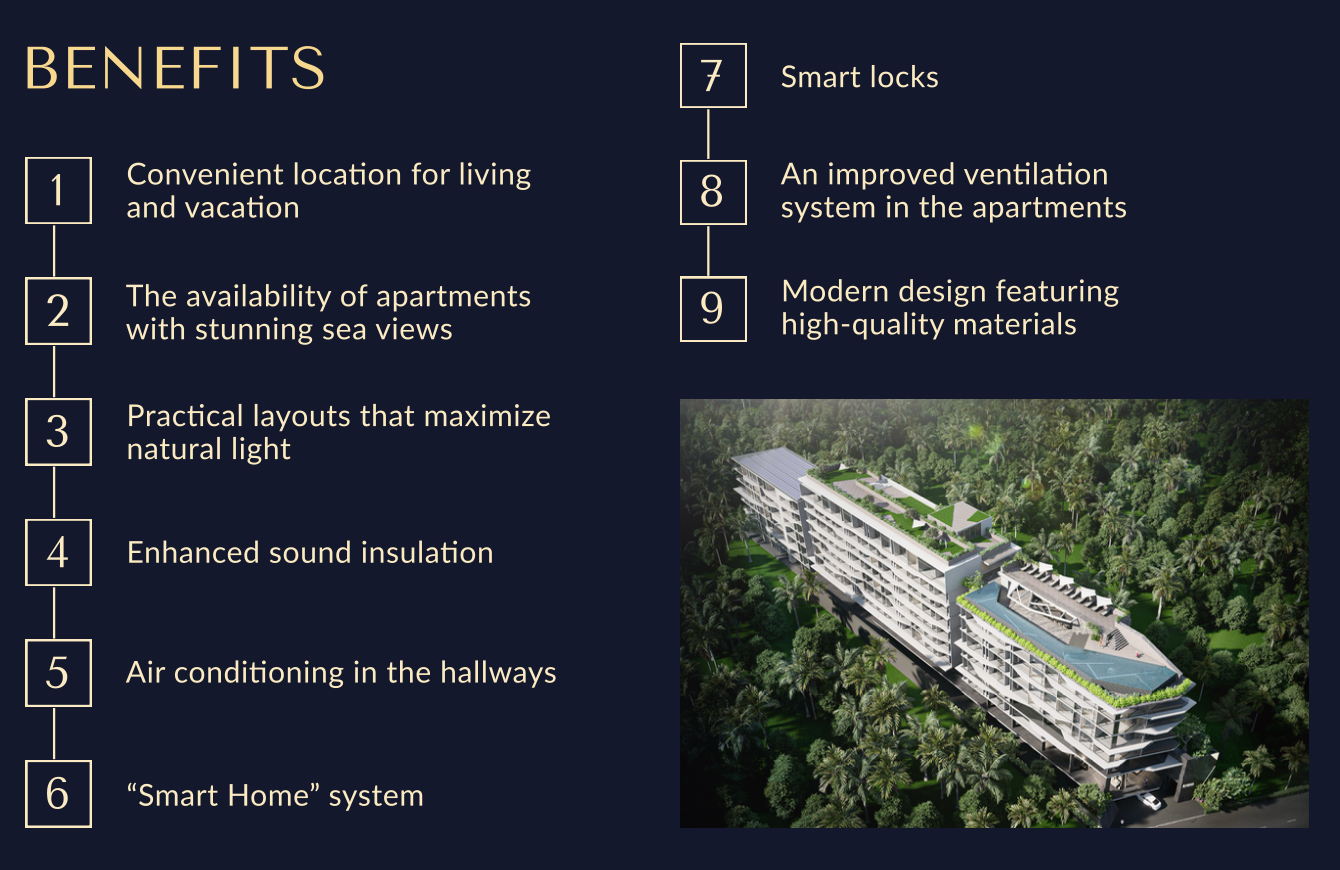 BENEFITS

1 Convenient location for living and vacation

2 The availability of apartments with stunning sea views

3 Practical layouts that maximize natural light

4 Enhanced sound insulation

5 Air conditioning in the hallways

6 “Smart Home” system

7 Smart locks

8 An improved ventilation system in the apartments

9 Modern design featuring high-quality materials